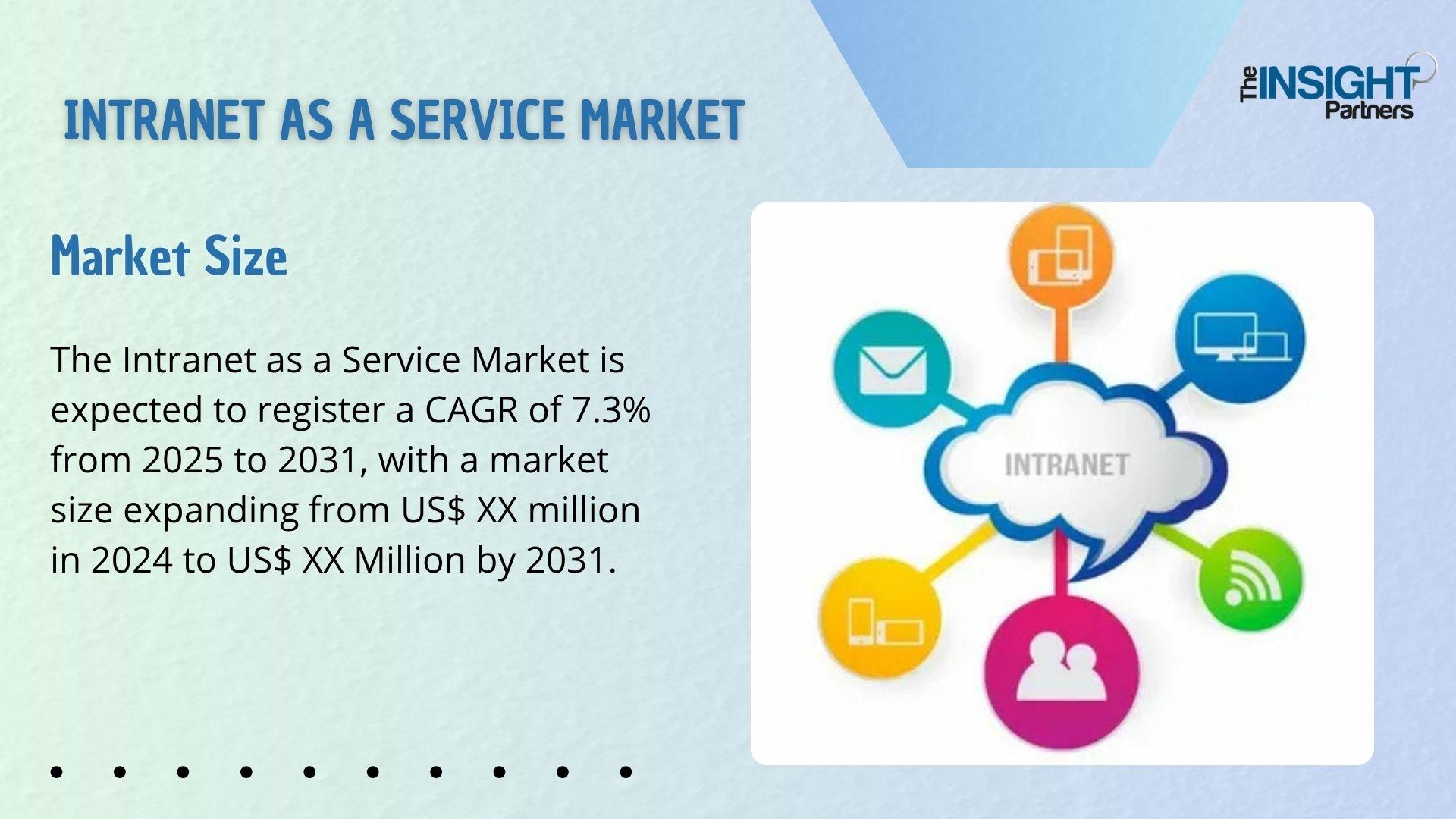 INTRANET AS A SERVICE MARKET

The INSIGHT Partners

Market Size

The Intranet as a Service Market is expected to register a CAGR of 7.3% from 2025 to 2031, with a market size expanding from US$ XX million in 2024 to US$ XX Million by 2031.

INTRANET